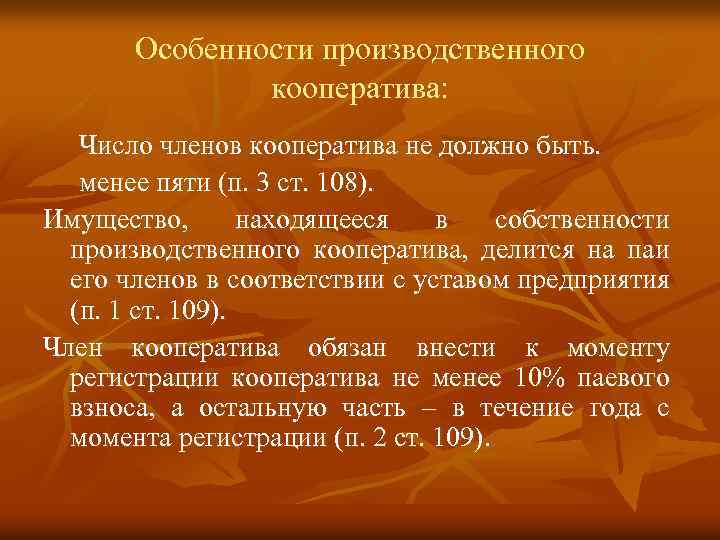 Особенности производственного кооператива:

Число членов кооператива не должно быть. менее пяти (п. 3 ст. 108).

Имущество, находящееся в собственности производственного кооператива, делится на паи его членов в соответствии с уставом предприятия (п. 1 ст. 109).

Член кооператива обязан внести к моменту регистрации кооператива не менее 10% паевого взноса, а остальную часть – в течение года с момента регистрации (п. 2 ст. 109).